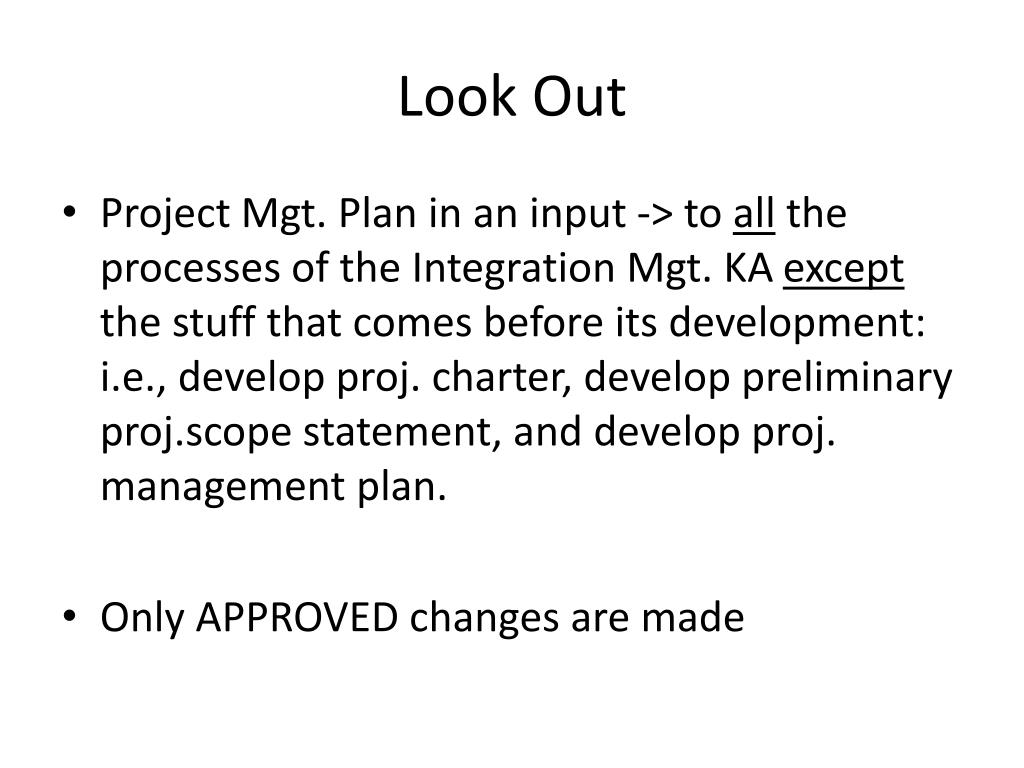 Look Out

• Project Mgt. Plan in an input -> to all the processes of the Integration Mgt. KA except the stuff that comes before its development: i.e., develop proj. charter, develop preliminary proj.scope statement, and develop proj. management plan.

• Only APPROVED changes are made